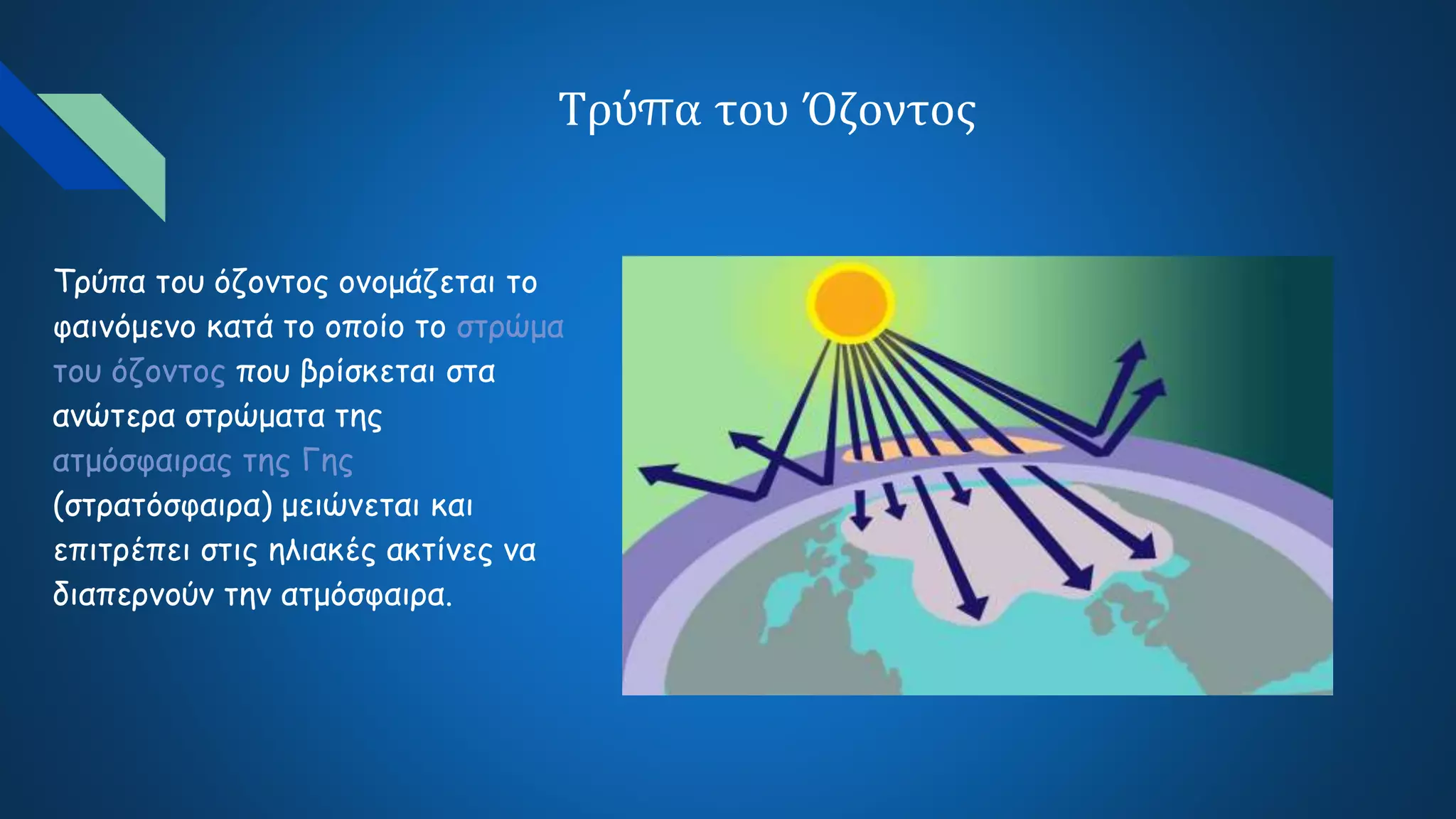 Τρύπα του Όζοντος

Τρύπα του όζοντος ονομάζεται το φαινόμενο κατά το οποίο το στρώμα του όζοντος που βρίσκεται στα ανώτερα στρώματα της ατμόσφαιρας της Γης (στρατόσφαιρα) μειώνεται και επιτρέπει στις ηλιακές ακτίνες να διαπερνούν την ατμόσφαιρα.